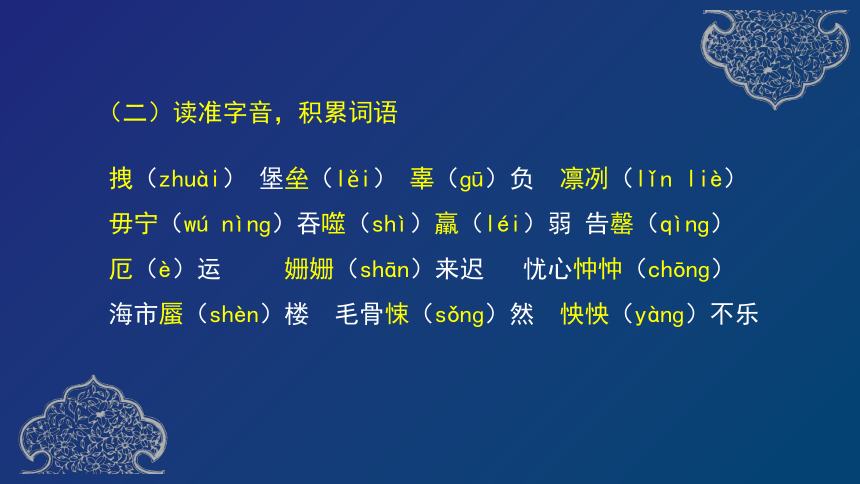 （二）读准字音，积累词语

拽（zhuài） 堡垒（lěi） 辜（gū）负 凛冽（lǐn liè）
毋宁（wú nìng）吞噬（shì）羸（léi）弱 告罄（qìng）
厄（è）运 姗姗（shān）来迟 忧心忡忡（chōng）
海市蜃（shèn）楼 毛骨悚（sǒng）然 怏怏（yàng）不乐